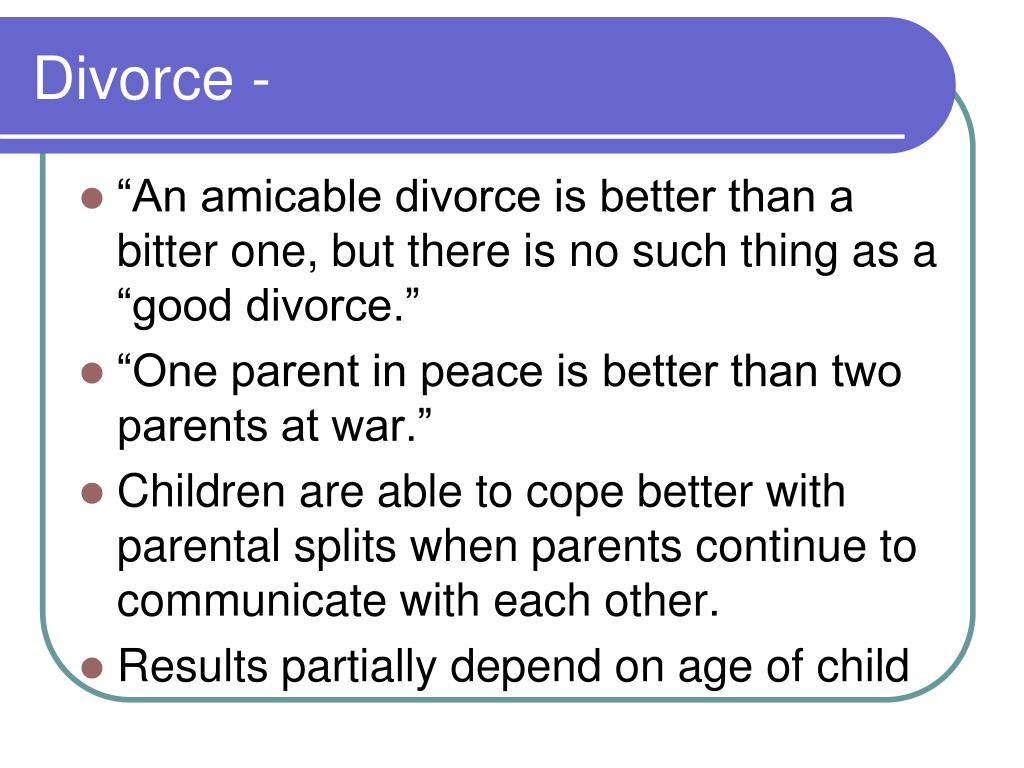 Divorce -

- “An amicable divorce is better than a bitter one, but there is no such thing as a “good divorce.”
- “One parent in peace is better than two parents at war.”
- Children are able to cope better with parental splits when parents continue to communicate with each other.
- Results partially depend on age of child